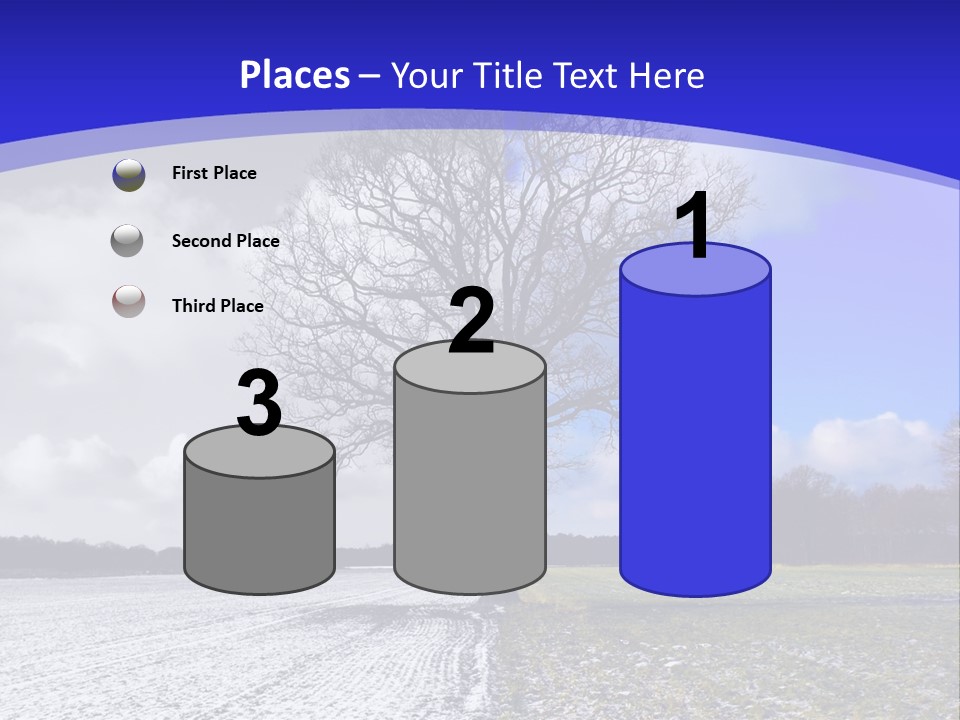 Places – Your Title Text Here

First Place

Second Place

Third Place

3

2

1